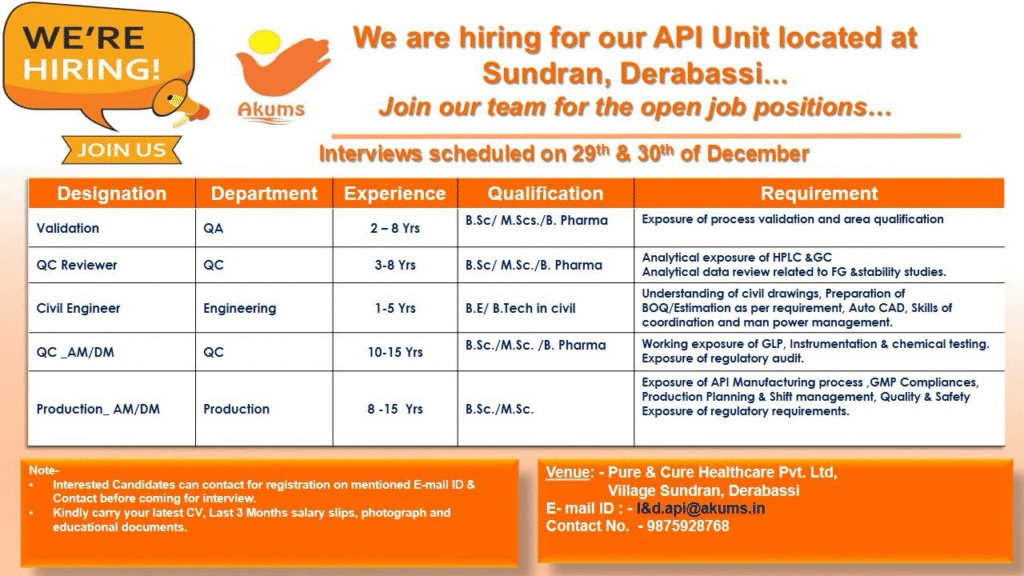 WE'RE HIRING!

JOIN US

Akums

We are hiring for our API Unit located at Sundran, Derabassi...
Join our team for the open job positions...

Interviews scheduled on 29$^{th}$ & 30$^{th}$ of December

| Designation | Department | Experience | Qualification | Requirement |
|---|---|---|---|---|
| Validation | QA | 2 – 8 Yrs | B.Sc/ M.Scs./B. Pharma | Exposure of process validation and area qualification |
| QC Reviewer | QC | 3-8 Yrs | B.Sc/ M.Sc./B. Pharma | Analytical exposure of HPLC &GC Analytical data review related to FG &stability studies. |
| Civil Engineer | Engineering | 1-5 Yrs | B.E/ B.Tech in civil | Understanding of civil drawings, Preparation of BOQ/Estimation as per requirement, Auto CAD, Skills of coordination and man power management. |
| QC _AM/DM | QC | 10-15 Yrs | B.Sc./M.Sc. /B. Pharma | Working exposure of GLP, Instrumentation & chemical testing. Exposure of regulatory audit. |
| Production_ AM/DM | Production | 8 -15 Yrs | B.Sc./M.Sc. | Exposure of API Manufacturing process ,GMP Compliances, Production Planning & Shift management, Quality & Safety Exposure of regulatory requirements. |

Note-
• Interested Candidates can contact for registration on mentioned E-mail ID & Contact before coming for interview.
• Kindly carry your latest CV, Last 3 Months salary slips, photograph and educational documents.

Venue: - Pure & Cure Healthcare Pvt. Ltd, Village Sundran, Derabassi
E- mail ID : - l&d.api@akums.in
Contact No. - 9875928768